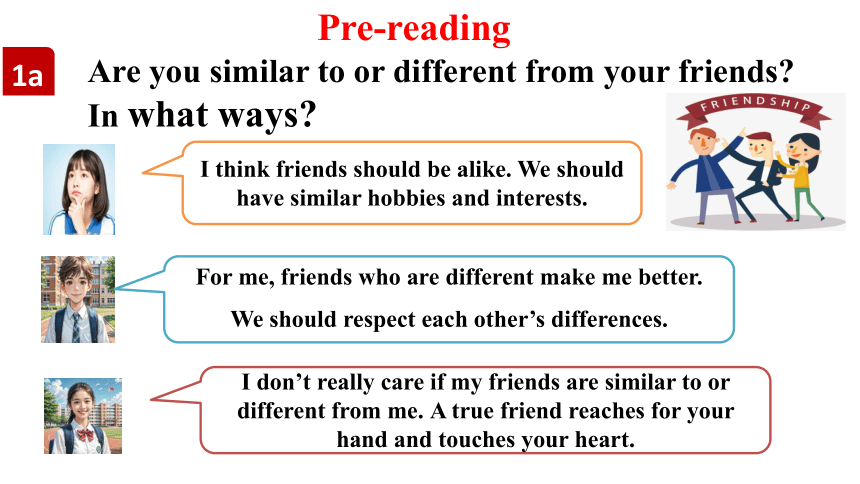 Pre-reading

1a Are you similar to or different from your friends? In what ways?

FRIENDSHIP

I think friends should be alike. We should have similar hobbies and interests.

For me, friends who are different make me better.

We should respect each other's differences.

I don't really care if my friends are similar to or different from me. A true friend reaches for your hand and touches your heart.